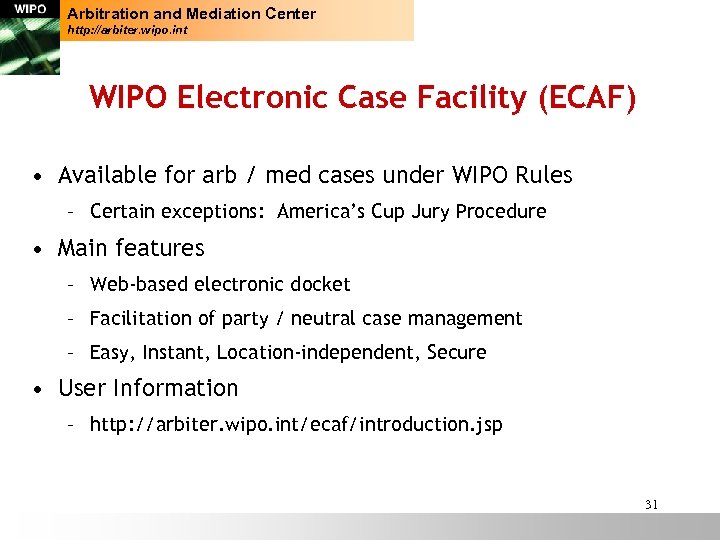 WIPO

Arbitration and Mediation Center
http://arbiter.wipo.int

WIPO Electronic Case Facility (ECAF)

• Available for arb / med cases under WIPO Rules
– Certain exceptions: America's Cup Jury Procedure

• Main features
– Web-based electronic docket
– Facilitation of party / neutral case management
– Easy, Instant, Location-independent, Secure

• User Information
– http://arbiter.wipo.int/ecaf/introduction.jsp

31